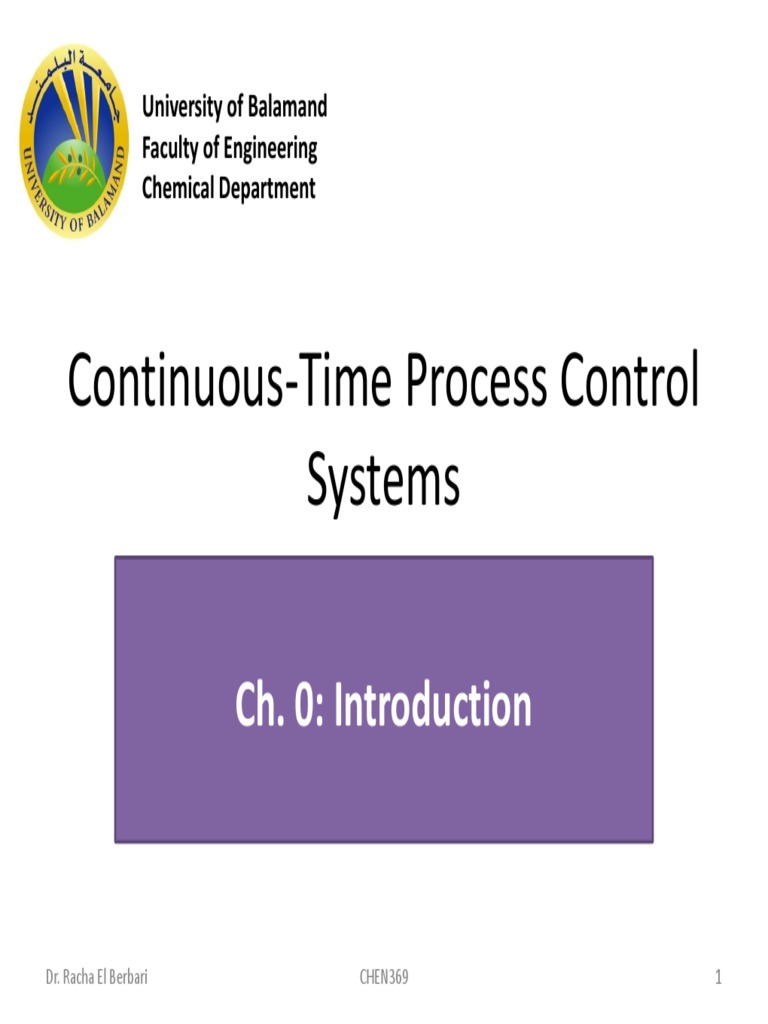 جامعة البلمند
UNIVERSITY OF BALAMAND

University of Balamand
Faculty of Engineering
Chemical Department

Continuous-Time Process Control Systems

Ch. 0: Introduction

Dr. Racha El Berbari
CHEN369
1